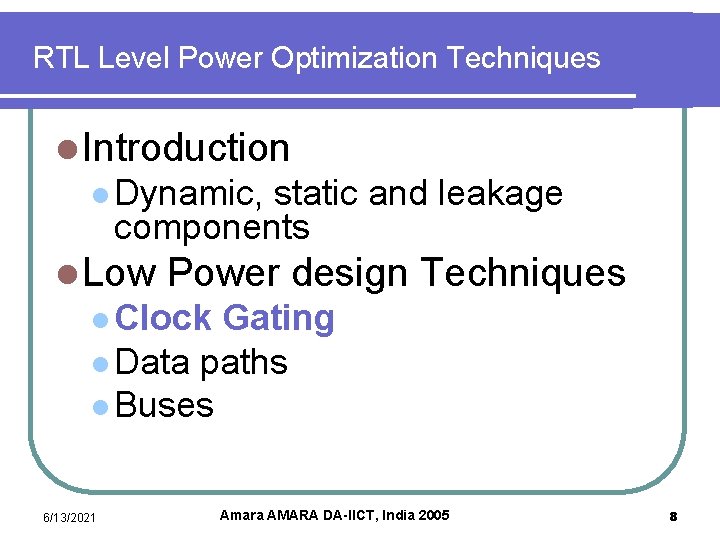 RTL Level Power Optimization Techniques

Introduction

Dynamic, static and leakage components

Low Power design Techniques

Clock Gating

Data paths

Buses

6/13/2021

Amara AMARA DA-IICT, India 2005

8